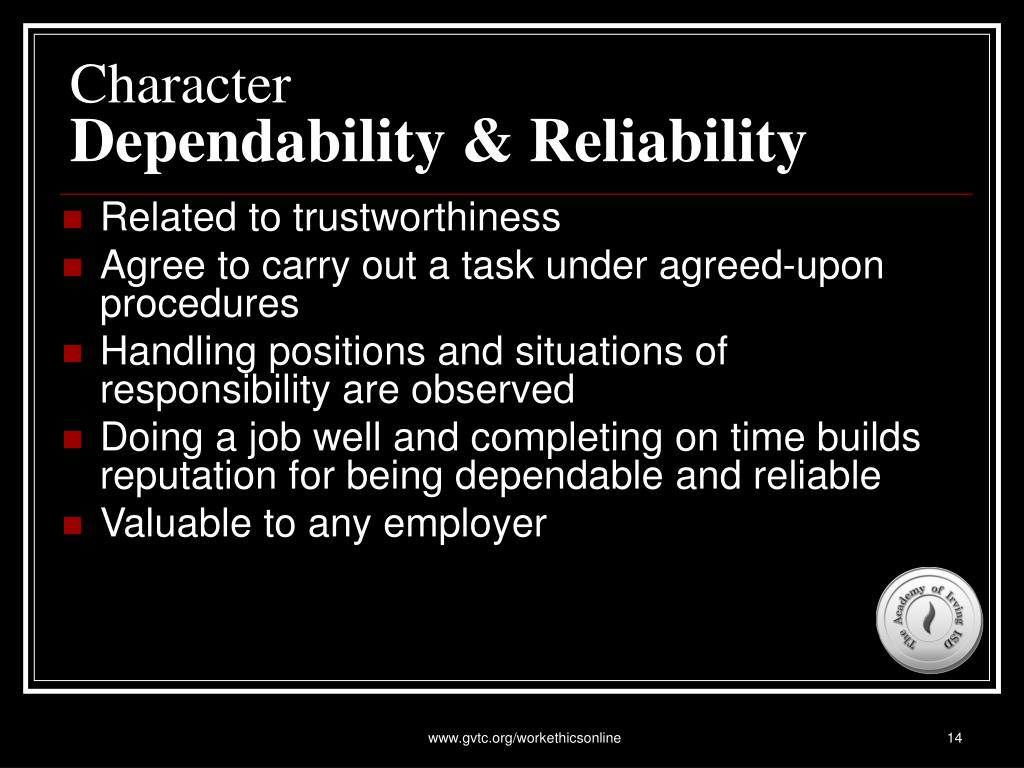 Character
Dependability & Reliability

- Related to trustworthiness
- Agree to carry out a task under agreed-upon procedures
- Handling positions and situations of responsibility are observed
- Doing a job well and completing on time builds reputation for being dependable and reliable
- Valuable to any employer

The Academy of Irving ISD

www.gvtc.org/workethicsonline

14